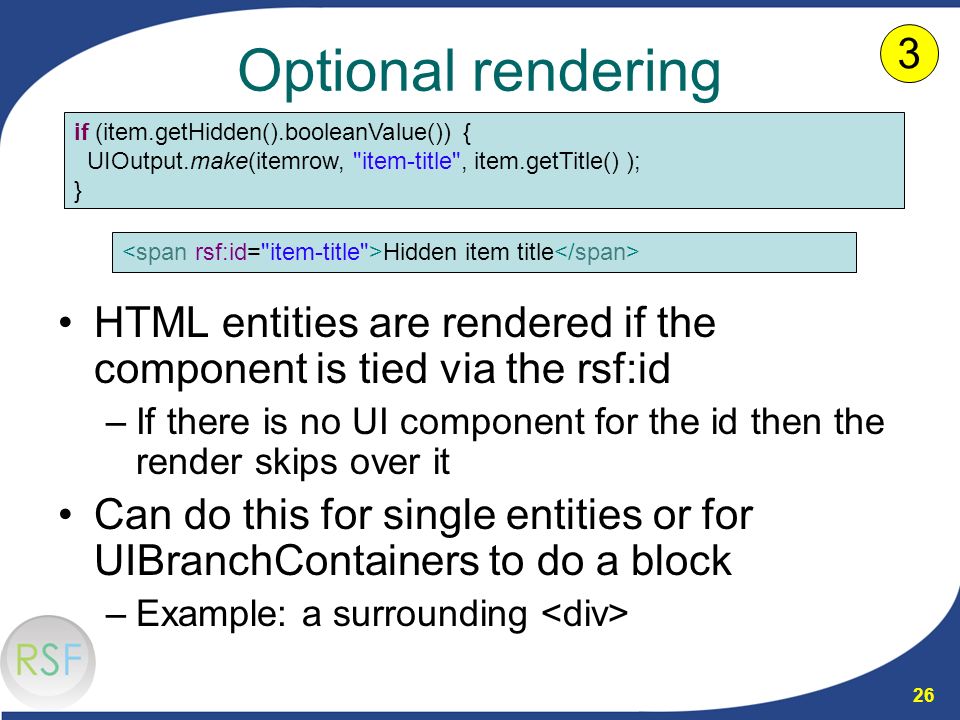 Optional rendering

3

if (item.getHidden().booleanValue()) {
  UIOutput.make(itemrow, "item-title", item.getTitle() );
}

<span rsf:id="item-title">Hidden item title</span>

• HTML entities are rendered if the component is tied via the rsf:id
  – If there is no UI component for the id then the render skips over it
• Can do this for single entities or for UIBranchContainers to do a block
  – Example: a surrounding <div>

RSF

26